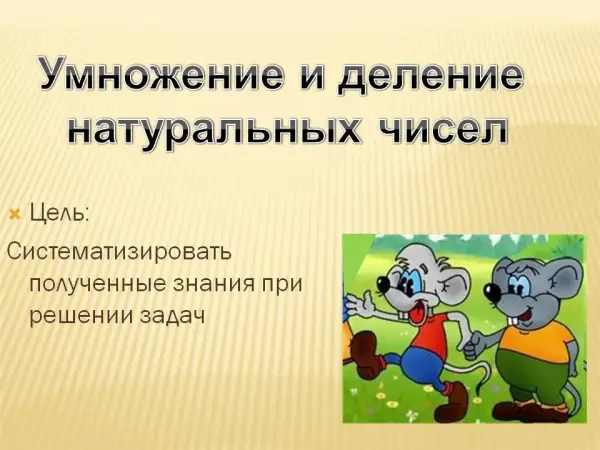 Умножение и деление натуральных чисел

Цель:

Систематизировать полученные знания при решении задач